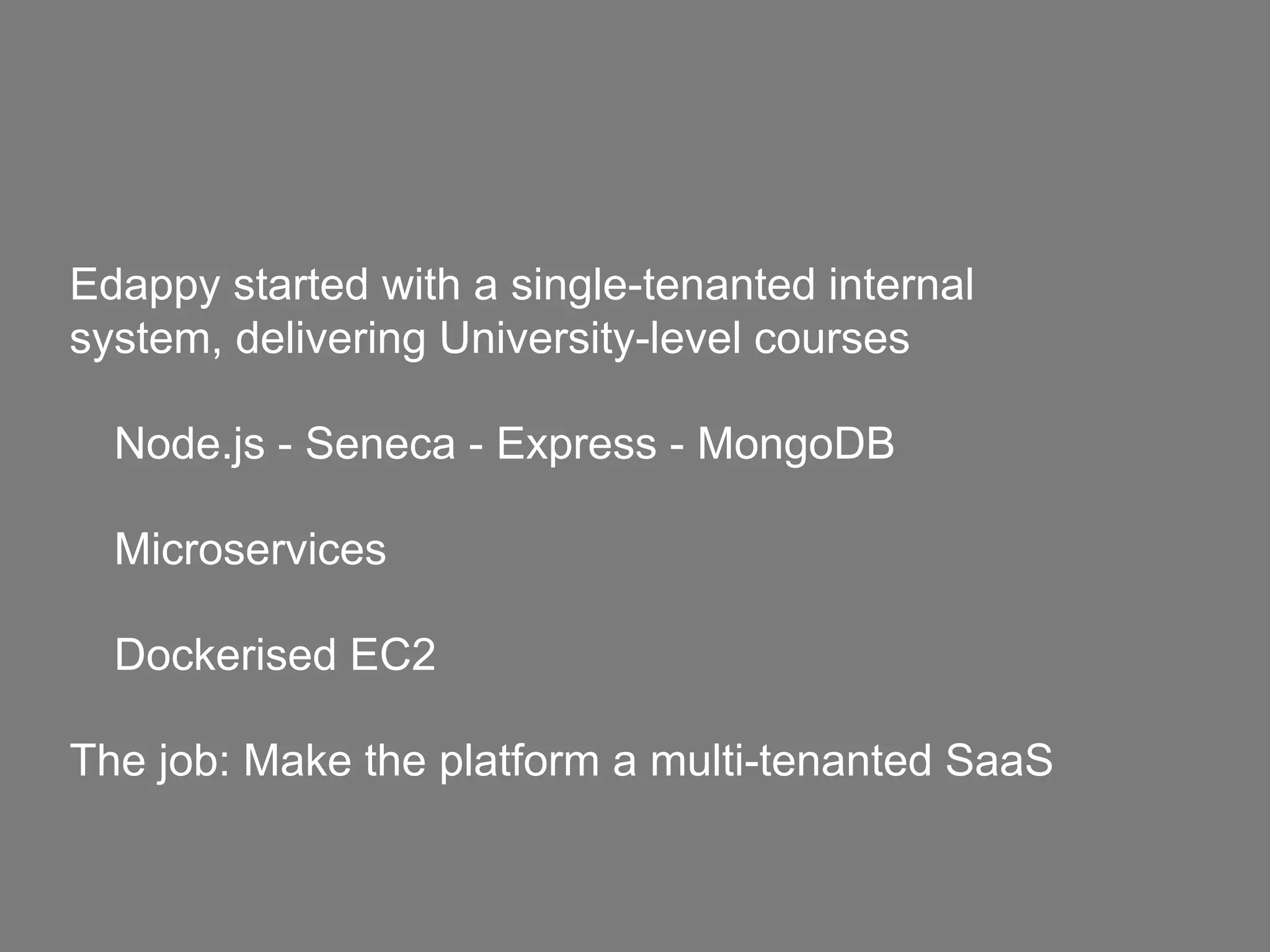 Edappy started with a single-tenanted internal system, delivering University-level courses

Node.js - Seneca - Express - MongoDB

Microservices

Dockerised EC2

The job: Make the platform a multi-tenanted SaaS